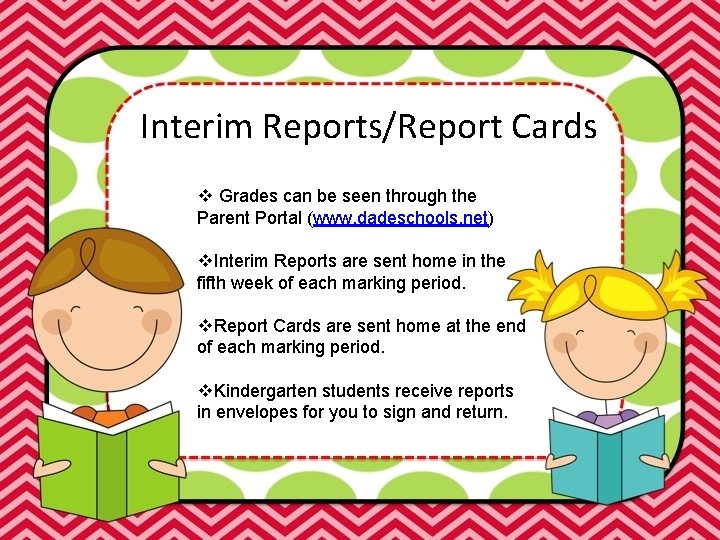 Interim Reports/Report Cards

❖ Grades can be seen through the Parent Portal (www.dadeschools.net)

❖Interim Reports are sent home in the fifth week of each marking period.

❖Report Cards are sent home at the end of each marking period.

❖Kindergarten students receive reports in envelopes for you to sign and return.